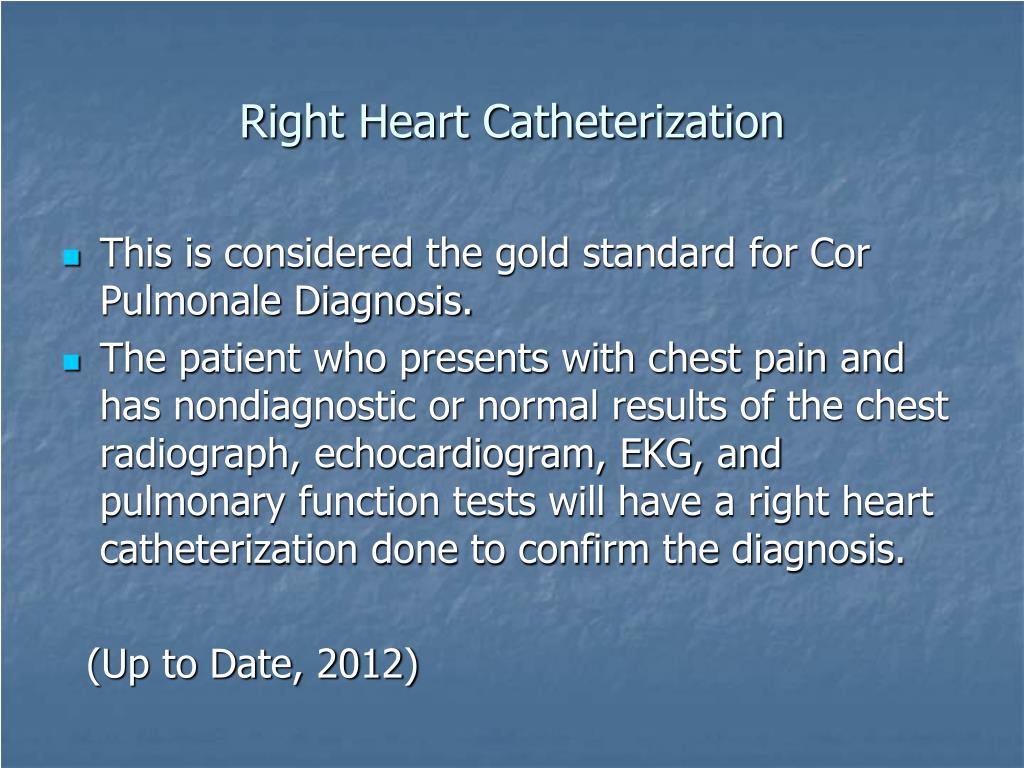 Right Heart Catheterization

- This is considered the gold standard for Cor Pulmonale Diagnosis.
- The patient who presents with chest pain and has nondiagnostic or normal results of the chest radiograph, echocardiogram, EKG, and pulmonary function tests will have a right heart catheterization done to confirm the diagnosis.

(Up to Date, 2012)